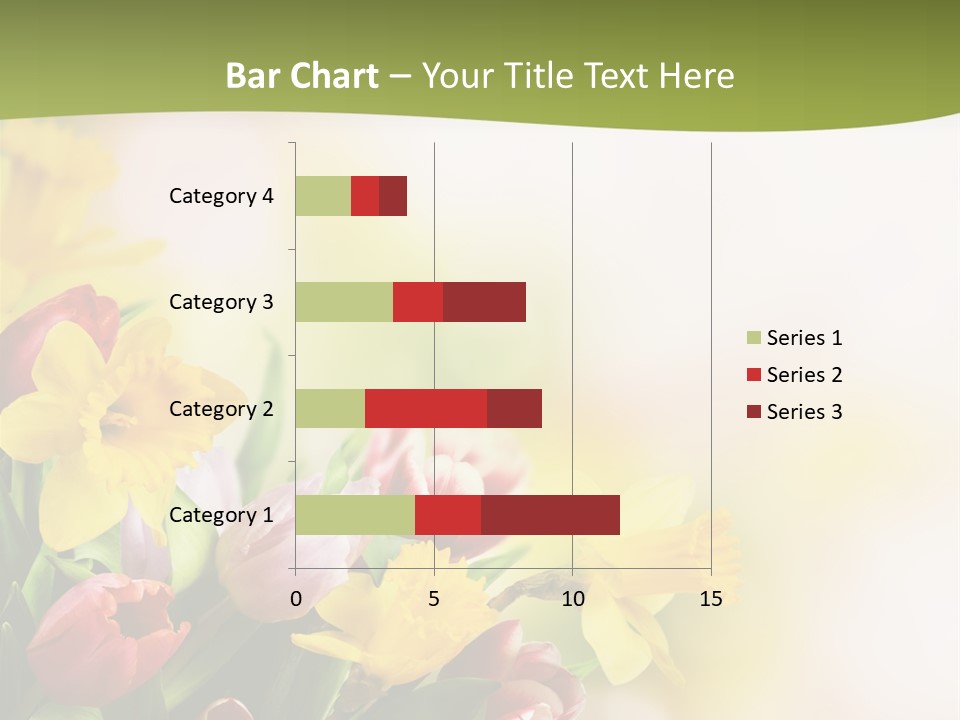 Bar Chart – Your Title Text Here

Category 4
Category 3
Category 2
Category 1

0
5
10
15

Series 1
Series 2
Series 3